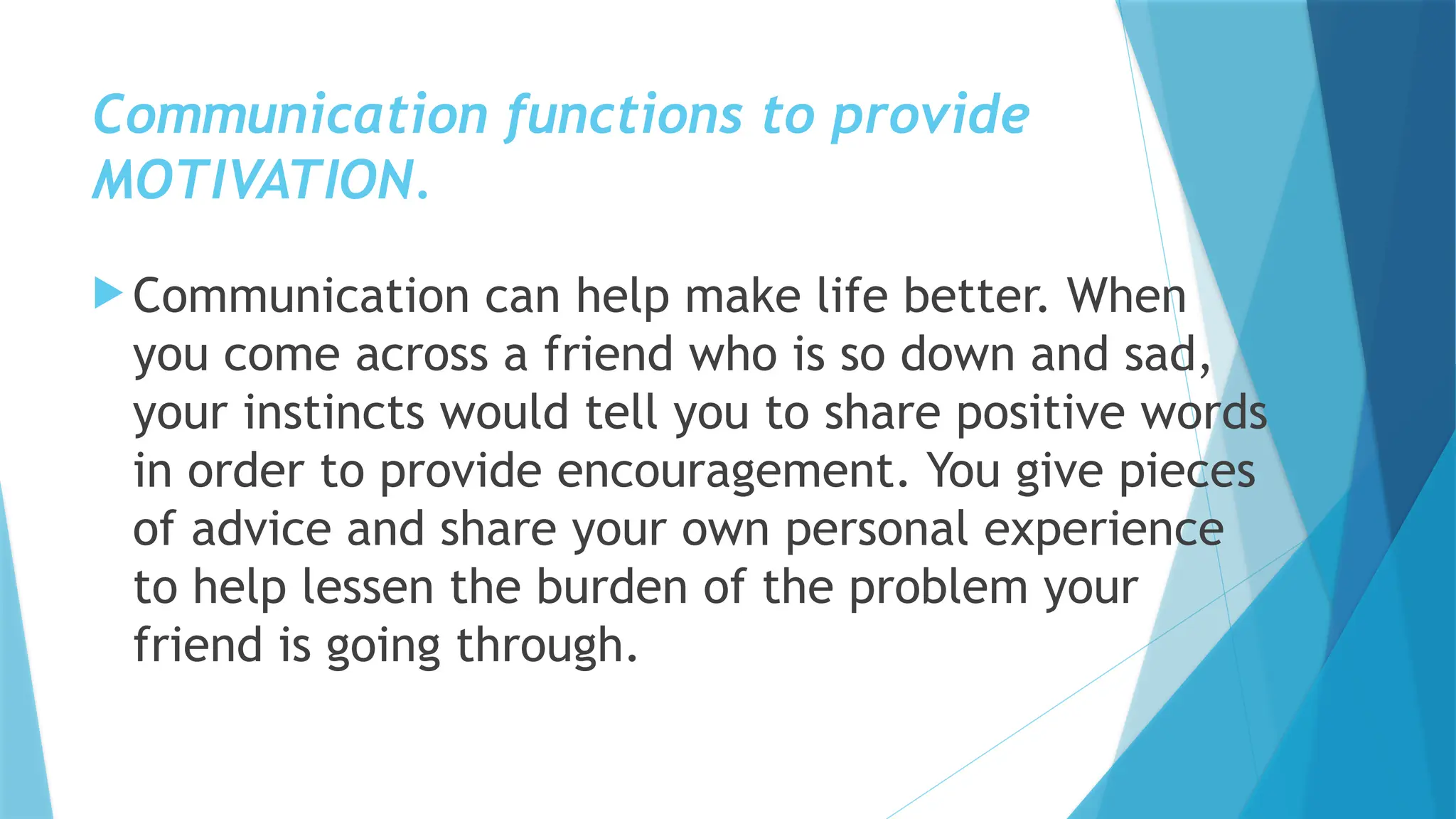 Communication functions to provide MOTIVATION.

Communication can help make life better. When you come across a friend who is so down and sad, your instincts would tell you to share positive words in order to provide encouragement. You give pieces of advice and share your own personal experience to help lessen the burden of the problem your friend is going through.